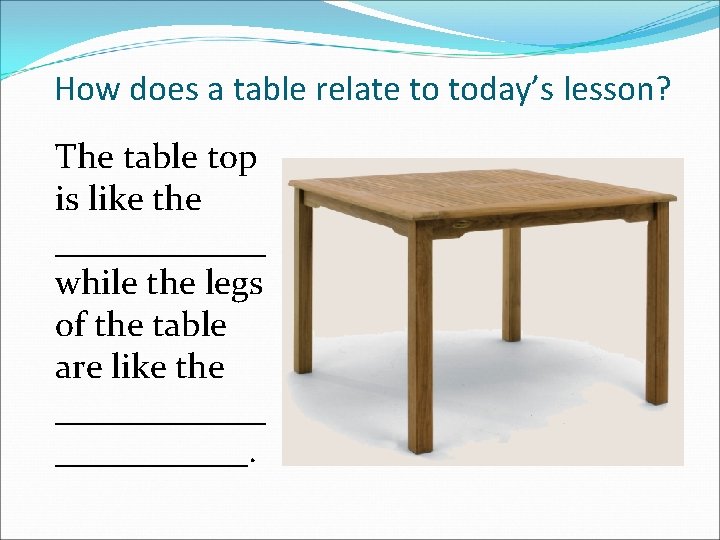 How does a table relate to today's lesson?

The table top is like the ____________ while the legs of the table are like the ____________ ___________.